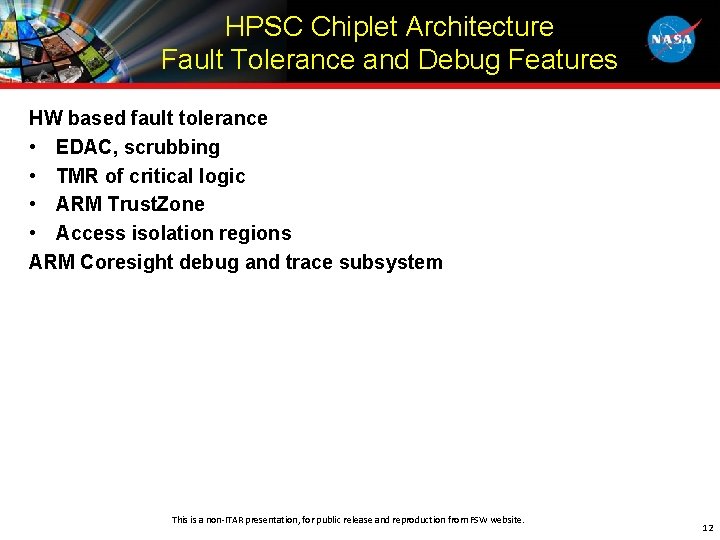 HPSC Chiplet Architecture
Fault Tolerance and Debug Features

NASA

HW based fault tolerance
• EDAC, scrubbing
• TMR of critical logic
• ARM TrustZone
• Access isolation regions
ARM Coresight debug and trace subsystem

This is a non-ITAR presentation, for public release and reproduction from FSW website.

12